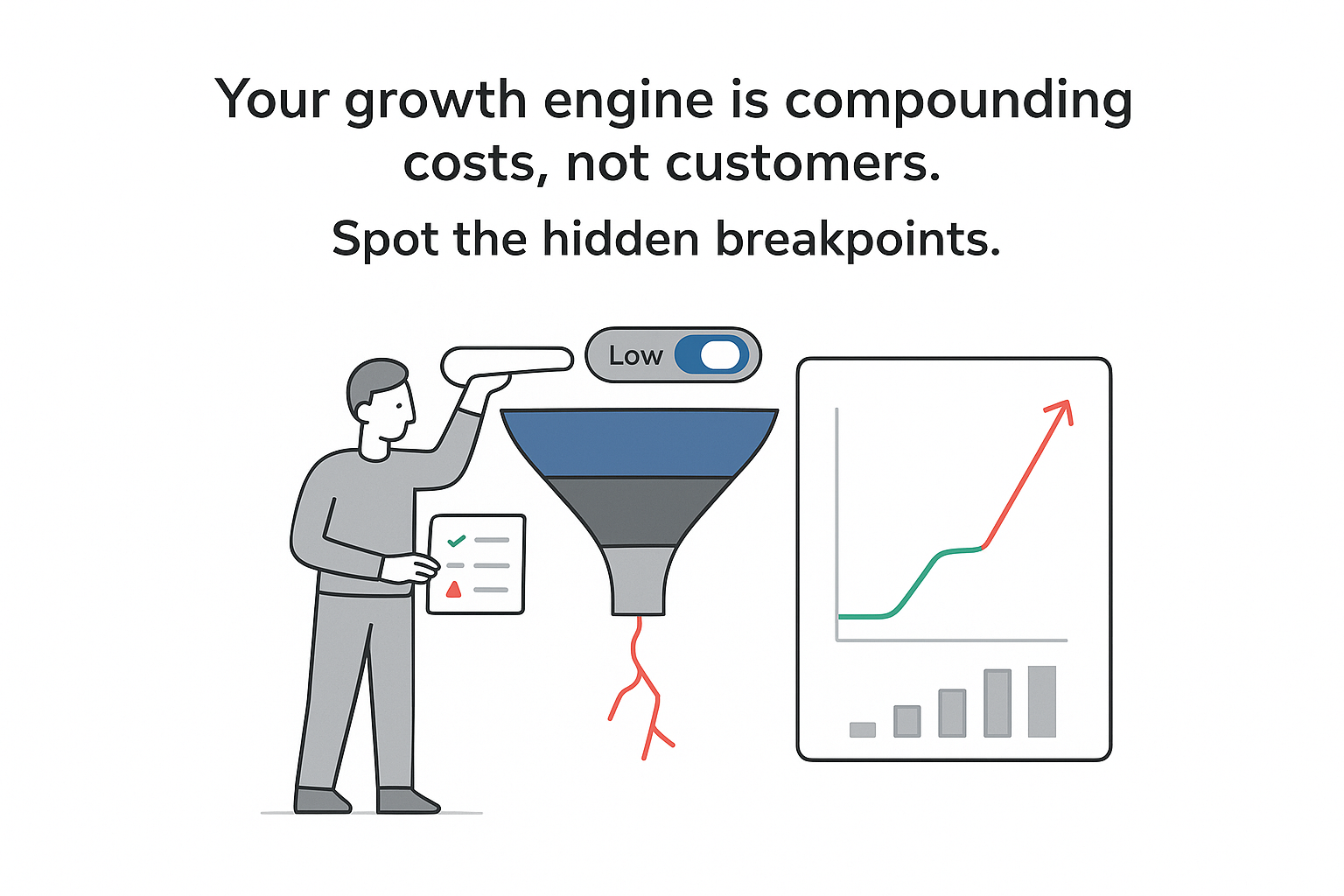 Your growth engine is compounding costs, not customers.

Spot the hidden breakpoints.

Low